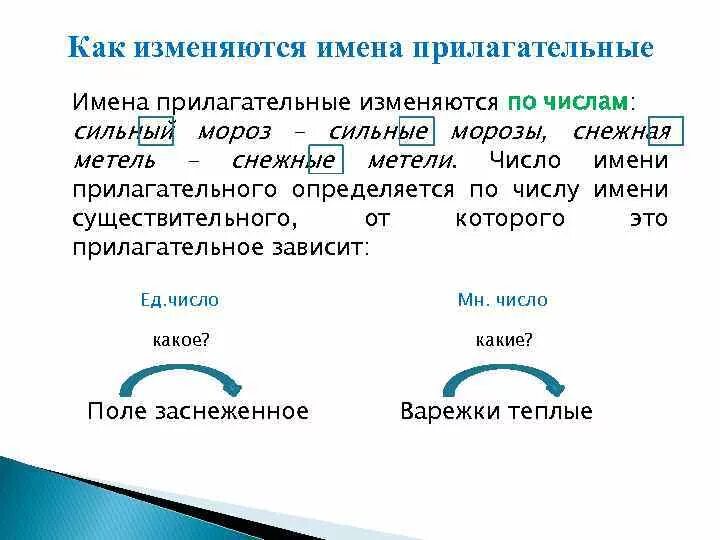 Как изменяются имена прилагательные

Имена прилагательные изменяются по числам: сильный мороз – сильные морозы, снежная метель – снежные метели. Число имени прилагательного определяется по числу имени существительного, от которого это прилагательное зависит:

Ед.число

какое?

Поле заснеженное

Мн. число

какие?

Варежки теплые